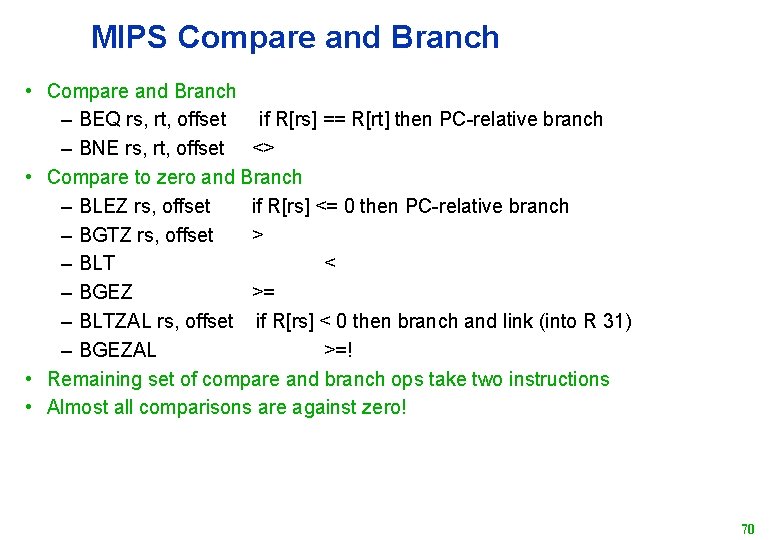 MIPS Compare and Branch

• Compare and Branch
  – BEQ rs, rt, offset  if R[rs] == R[rt] then PC-relative branch
  – BNE rs, rt, offset  <>
• Compare to zero and Branch
  – BLEZ rs, offset  if R[rs] <= 0 then PC-relative branch
  – BGTZ rs, offset  >
  – BLT  <
  – BGEZ  >=
  – BLTZAL rs, offset  if R[rs] < 0 then branch and link (into R 31)
  – BGEZAL  >=!
• Remaining set of compare and branch ops take two instructions
• Almost all comparisons are against zero!

70